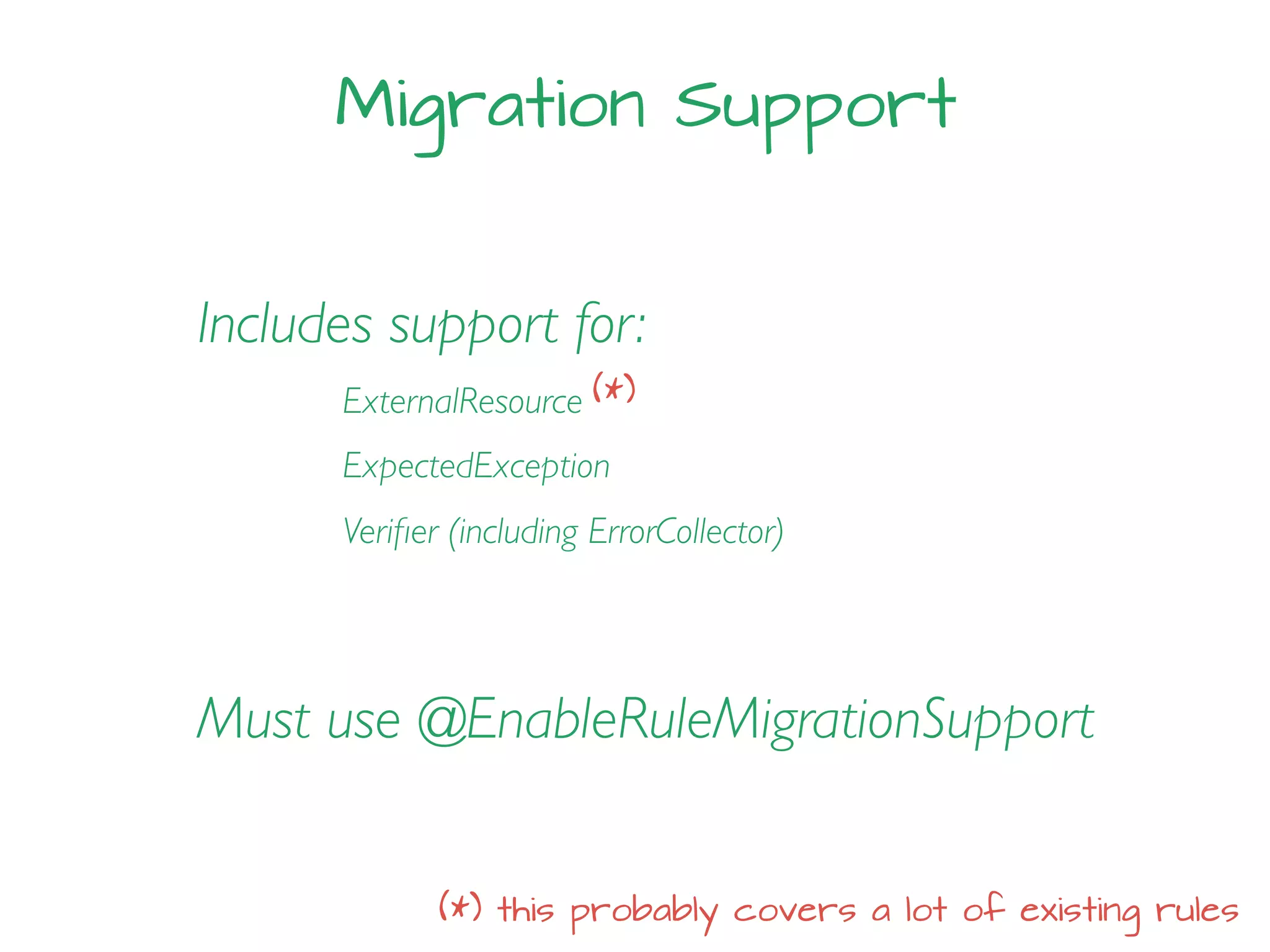 Migration Support

Includes support for:

ExternalResource (*)

ExpectedException

Verifier (including ErrorCollector)

Must use @EnableRuleMigrationSupport

(*) this probably covers a lot of existing rules